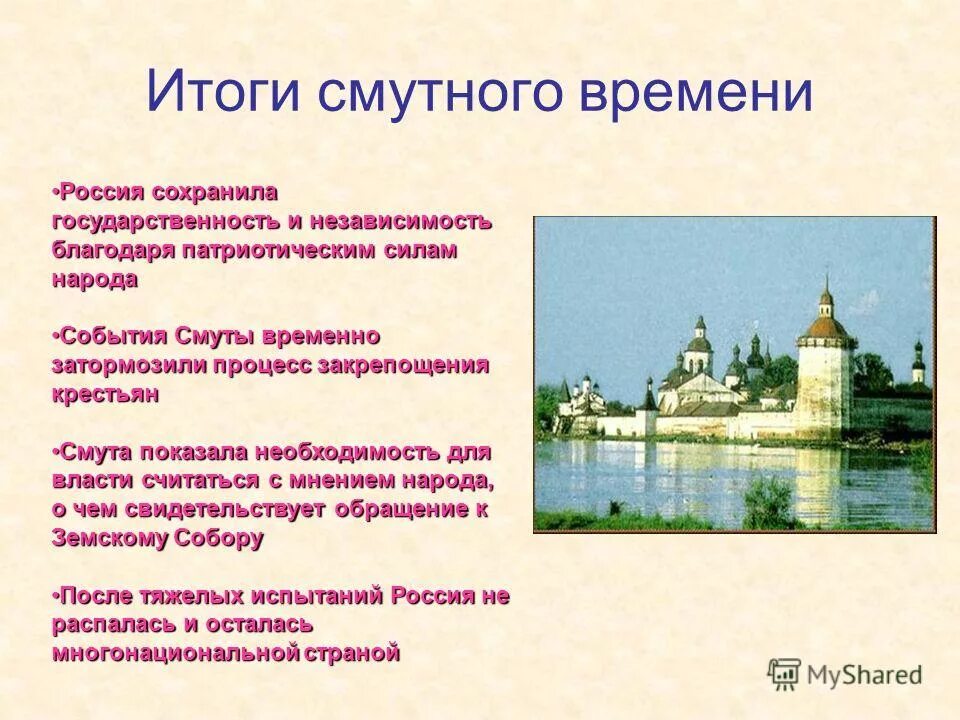 Итоги смутного времени

•Россия сохранила государственность и независимость благодаря патриотическим силам народа

•События Смуты временно затормозили процесс закрепощения крестьян

•Смута показала необходимость для власти считаться с мнением народа, о чем свидетельствует обращение к Земскому Собору

•После тяжелых испытаний Россия не распалась и осталась многонациональной страной

MyShared